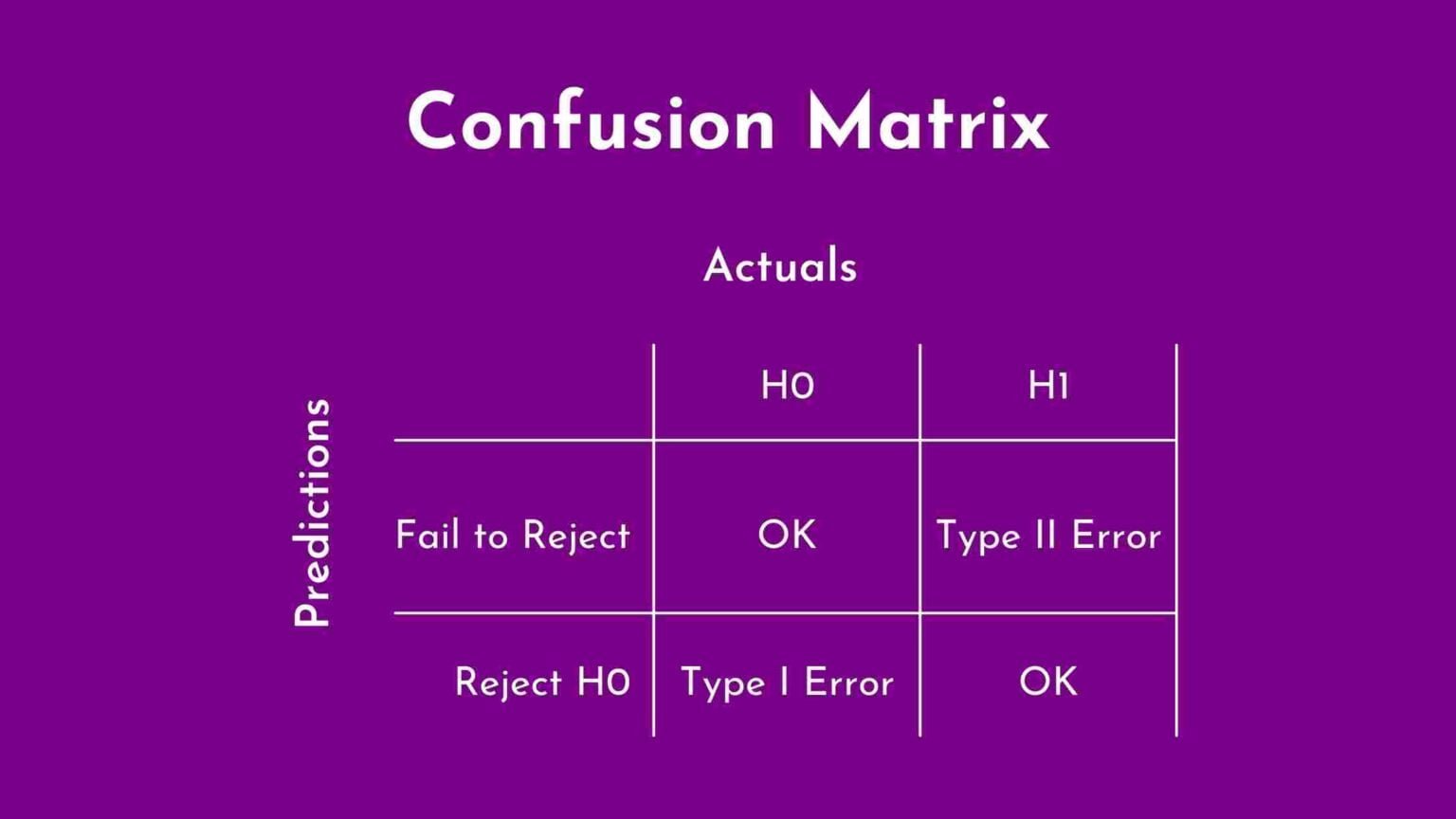 Confusion Matrix

Actuals

Predictions

| | H0 | H1 |
|---|---|---|
| Fail to Reject | OK | Type II Error |
| Reject H0 | Type I Error | OK |